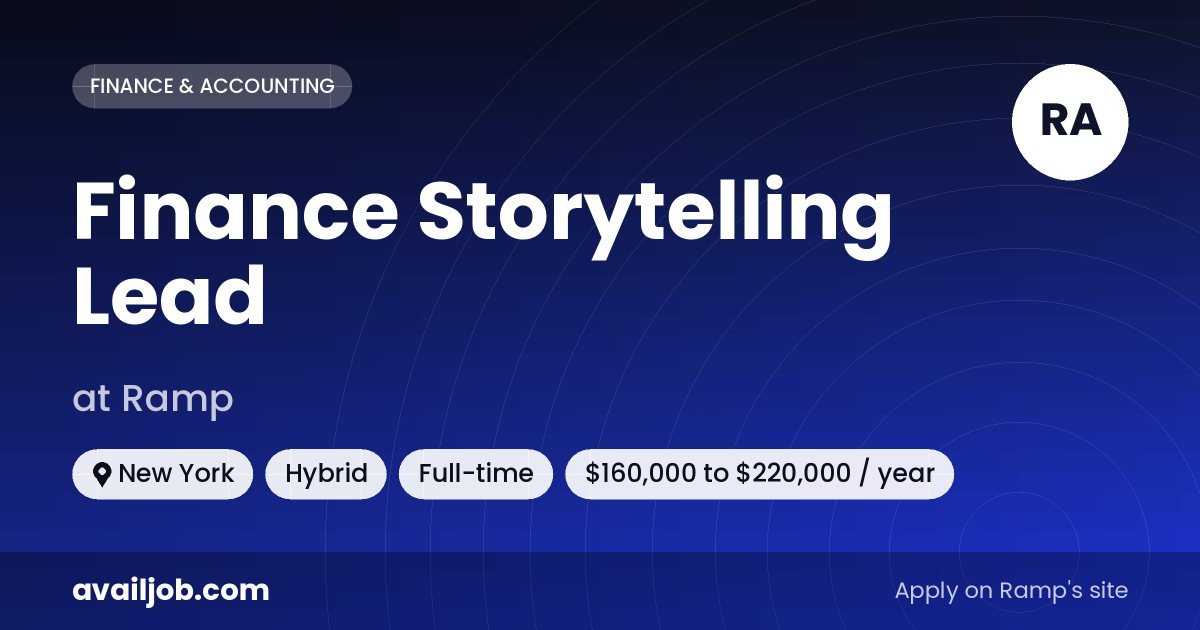 FINANCE & ACCOUNTING

RA

Finance Storytelling Lead

at Ramp

New York
Hybrid
Full-time
\$160,000 to \$220,000 / year

availjob.com

Apply on Ramp's site